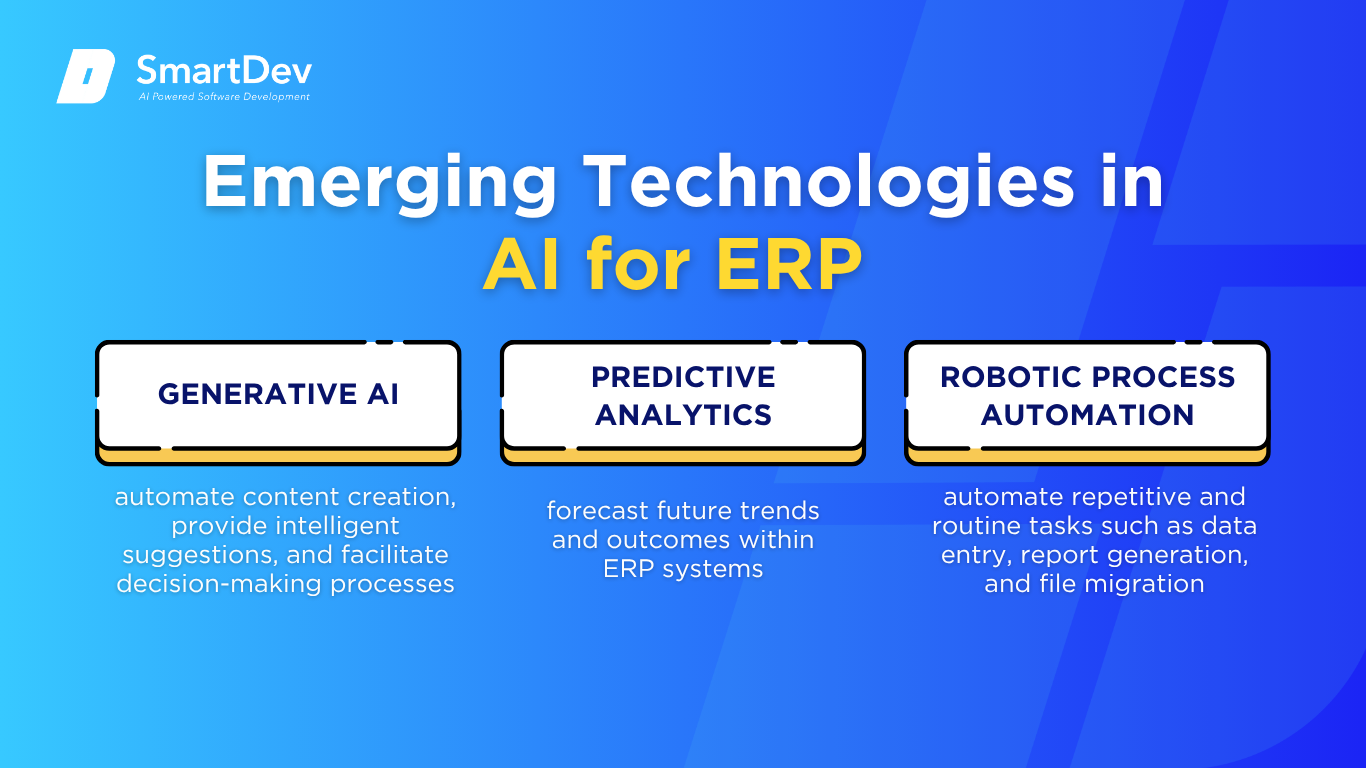 SmartDev
AI Powered Software Development

Emerging Technologies in AI for ERP

GENERATIVE AI

automate content creation, provide intelligent suggestions, and facilitate decision-making processes

PREDICTIVE ANALYTICS

forecast future trends and outcomes within ERP systems

ROBOTIC PROCESS AUTOMATION

automate repetitive and routine tasks such as data entry, report generation, and file migration